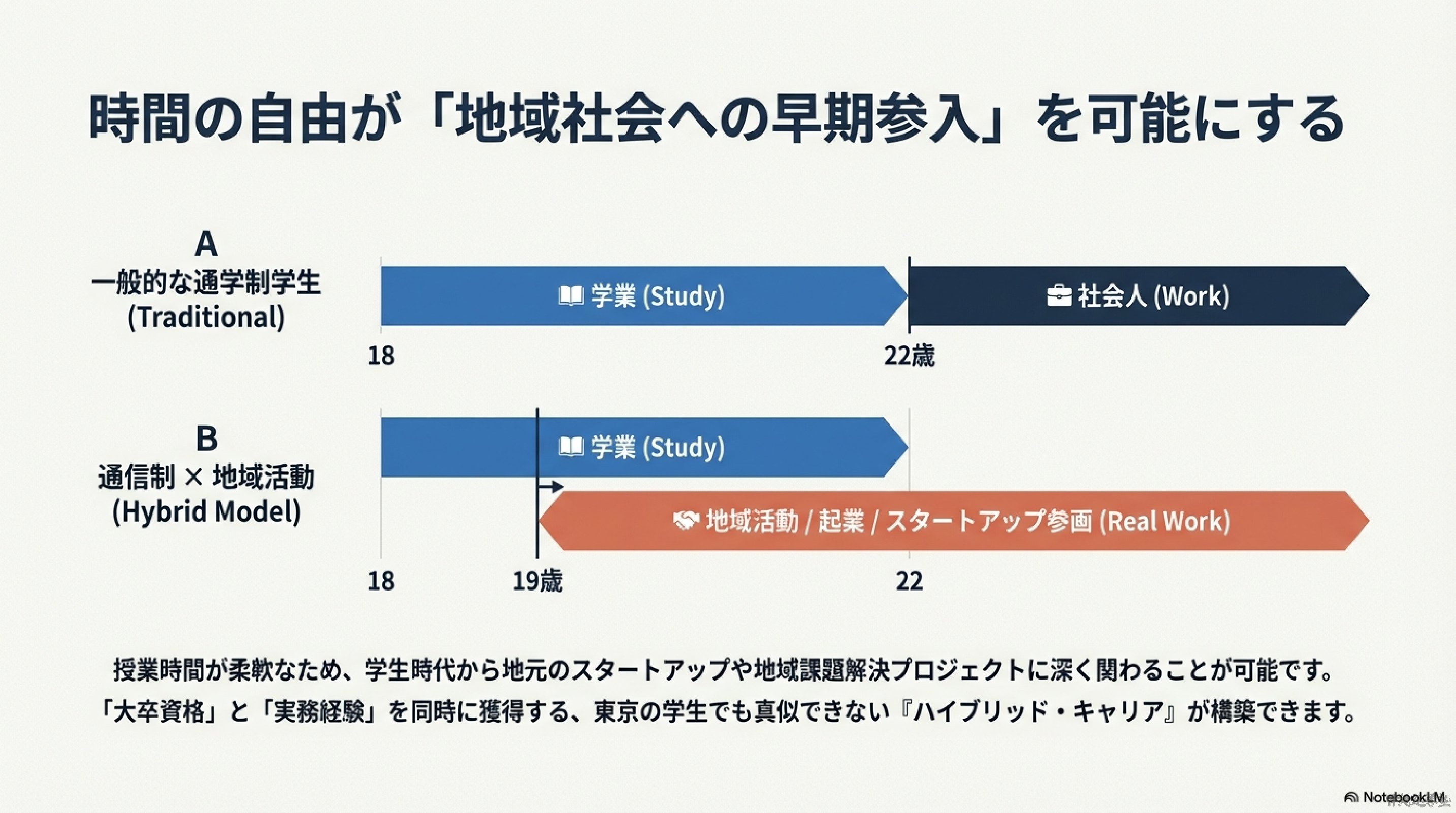 時間の自由が「地域社会への早期参入」を可能にする

A
一般的な通学制学生
(Traditional)

学業 (Study)

社会人 (Work)

18

22歳

B
通信制 × 地域活動
(Hybrid Model)

学業 (Study)

地域活動 / 起業 / スタートアップ参画 (Real Work)

18

19歳

22

授業時間が柔軟なため、学生時代から地元のスタートアップや地域課題解決プロジェクトに深く関わることが可能です。
「大卒資格」と「実務経験」を同時に獲得する、東京の学生でも真似できない『ハイブリッド・キャリア』が構築できます。

NotebookLM